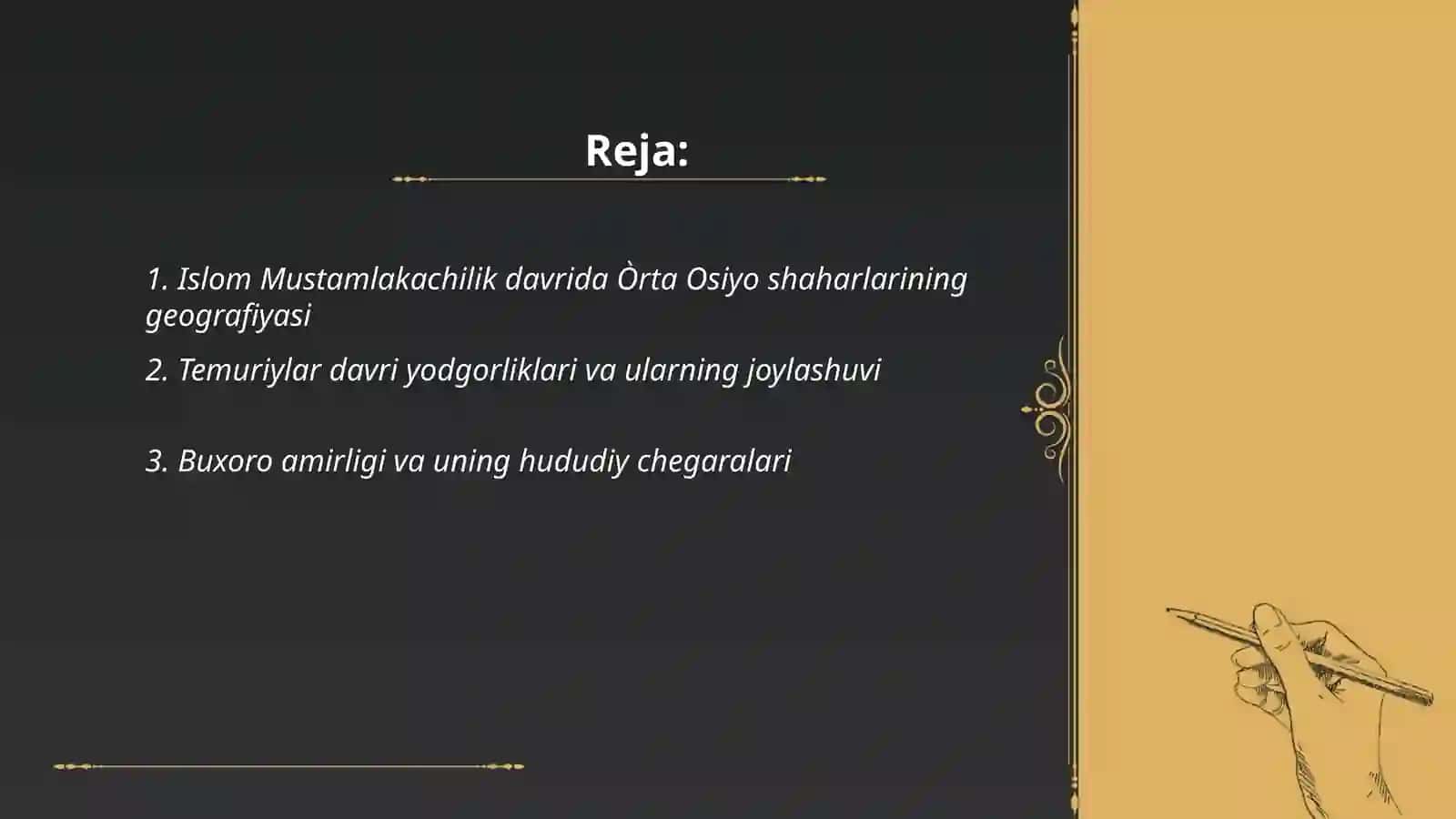 Reja:

1. Islom Mustamlakachilik davrida Òrta Osiyo shaharlarining geografiyasi

2. Temuriylar davri yodgorliklari va ularning joylashuvi

3. Buxoro amirligi va uning hududiy chegaralari